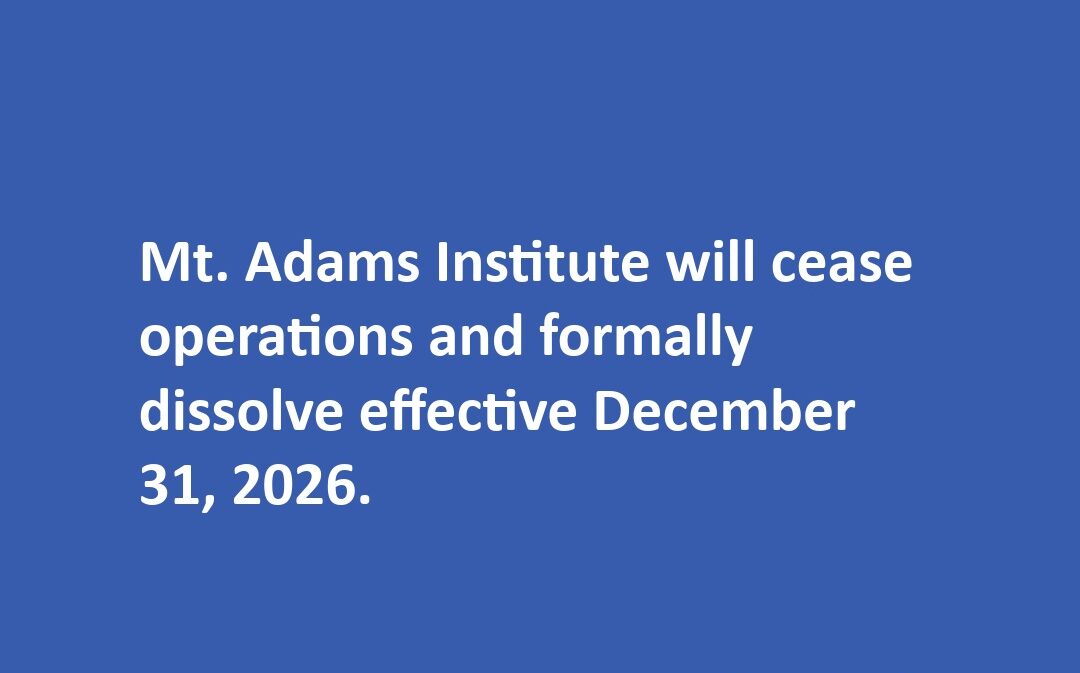 Mt. Adams Institute will cease operations and formally dissolve effective December 31, 2026.